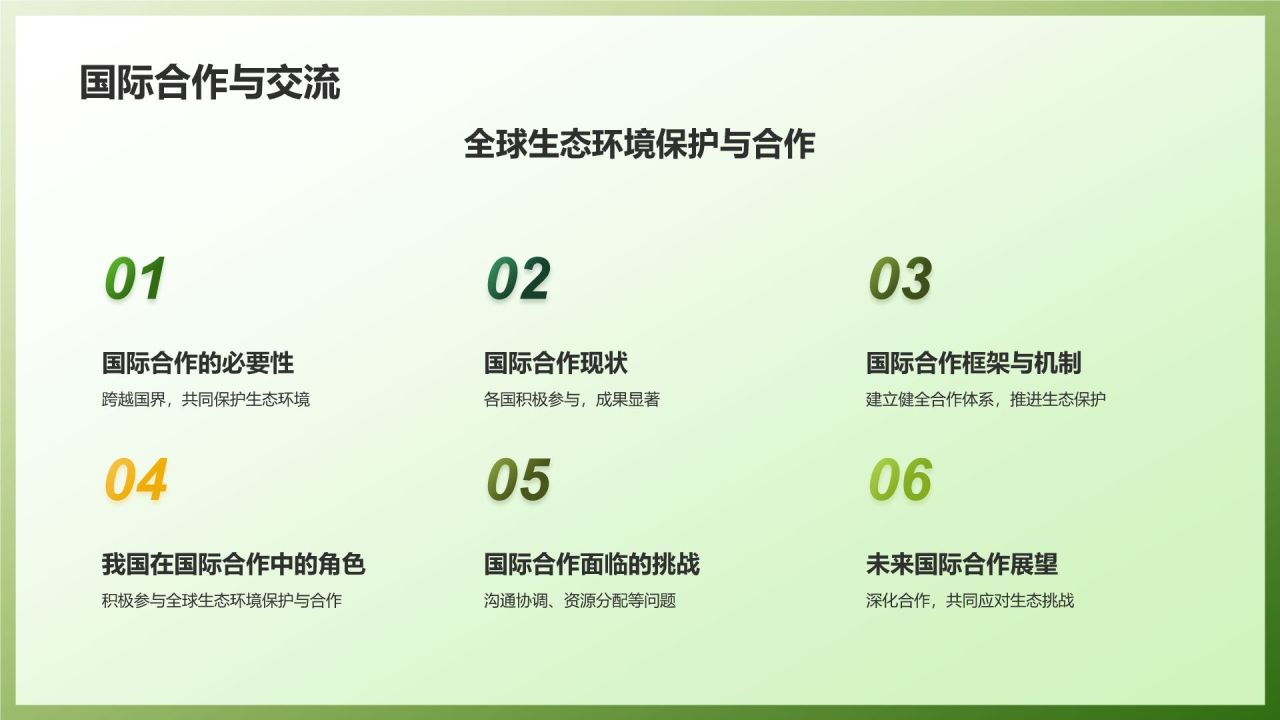 国际合作与交流

全球生态环境保护与合作

01

国际合作的必要性

跨越国界，共同保护生态环境

02

国际合作现状

各国积极参与，成果显著

03

国际合作框架与机制

建立健全合作体系，推进生态保护

04

我国在国际合作中的角色

积极参与全球生态环境保护与合作

05

国际合作面临的挑战

沟通协调、资源分配等问题

06

未来国际合作展望

深化合作，共同应对生态挑战